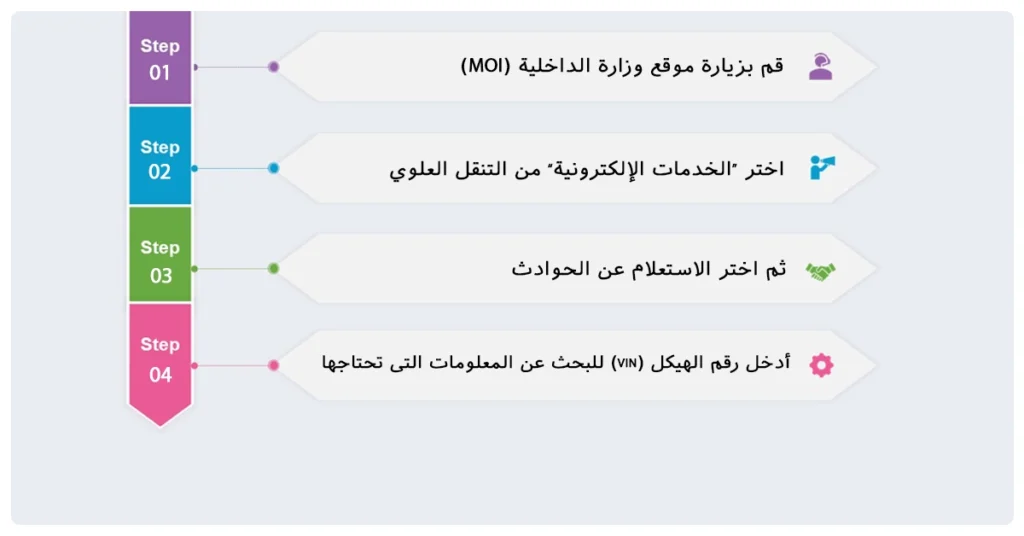 Step
01

قم بزيارة موقع وزارة الداخلية (MOI)

Step
02

اختر "الخدمات الإلكترونية" من التنقل العلوي

Step
03

ثم اختر الاستعلام عن الحوادث

Step
04

أدخل رقم الهيكل (VIN) للبحث عن المعلومات التى تحتاجها